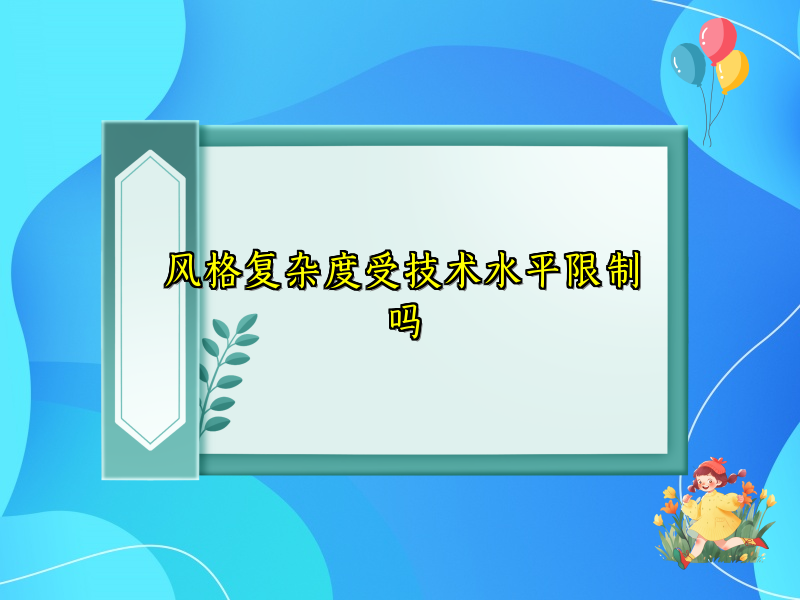 风格复杂度受技术水平限制吗